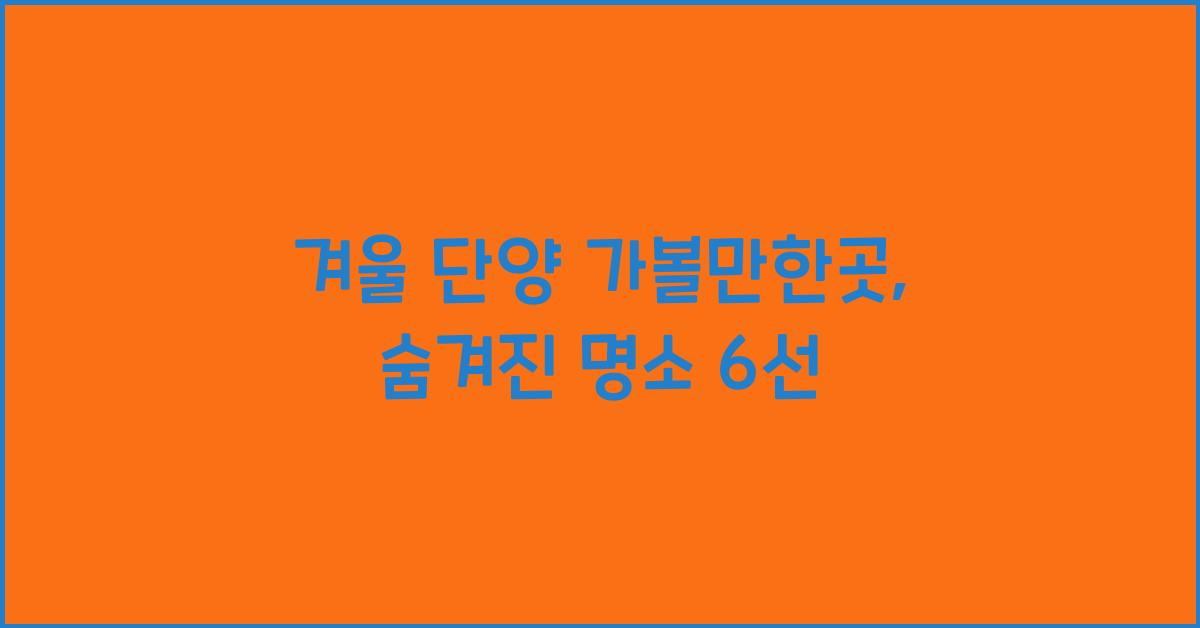 겨울 단양 가볼만한곳,
숨겨진 명소 6선